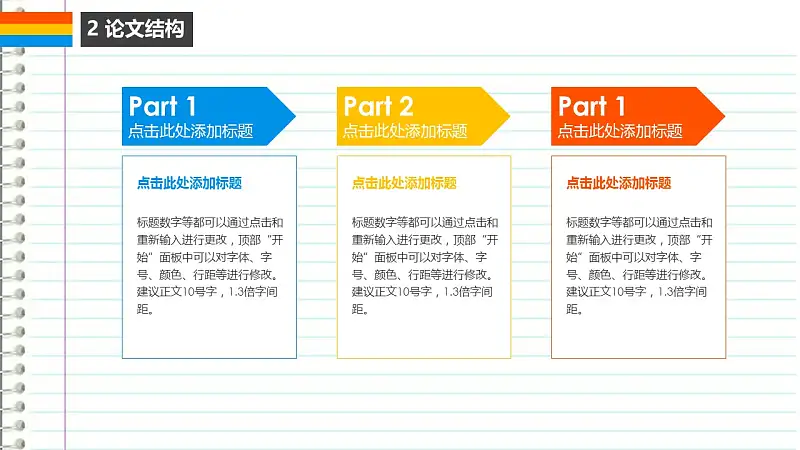 2 论文结构

Part 1
点击此处添加标题

点击此处添加标题

标题数字等都可以通过点击和重新输入进行更改，顶部“开始”面板中可以对字体、字号、颜色、行距等进行修改。建议正文10号字，1.3倍字间距。

Part 2
点击此处添加标题

点击此处添加标题

标题数字等都可以通过点击和重新输入进行更改，顶部“开始”面板中可以对字体、字号、颜色、行距等进行修改。建议正文10号字，1.3倍字间距。

Part 1
点击此处添加标题

点击此处添加标题

标题数字等都可以通过点击和重新输入进行更改，顶部“开始”面板中可以对字体、字号、颜色、行距等进行修改。建议正文10号字，1.3倍字间距。